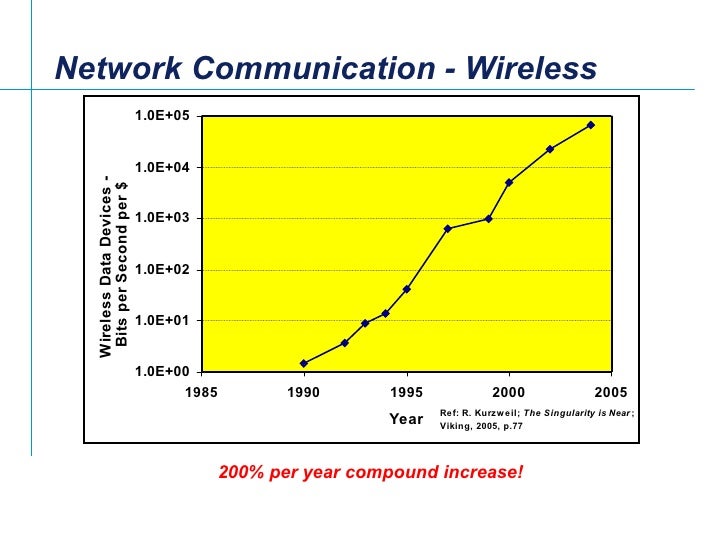 Network Communication - Wireless

Wireless Data Devices - Bits per Second per $

1.0E+05
1.0E+04
1.0E+03
1.0E+02
1.0E+01
1.0E+00

1985
1990
1995
2000
2005

Year

Ref: R. Kurzweil; The Singularity is Near; Viking, 2005, p.77

200% per year compound increase!